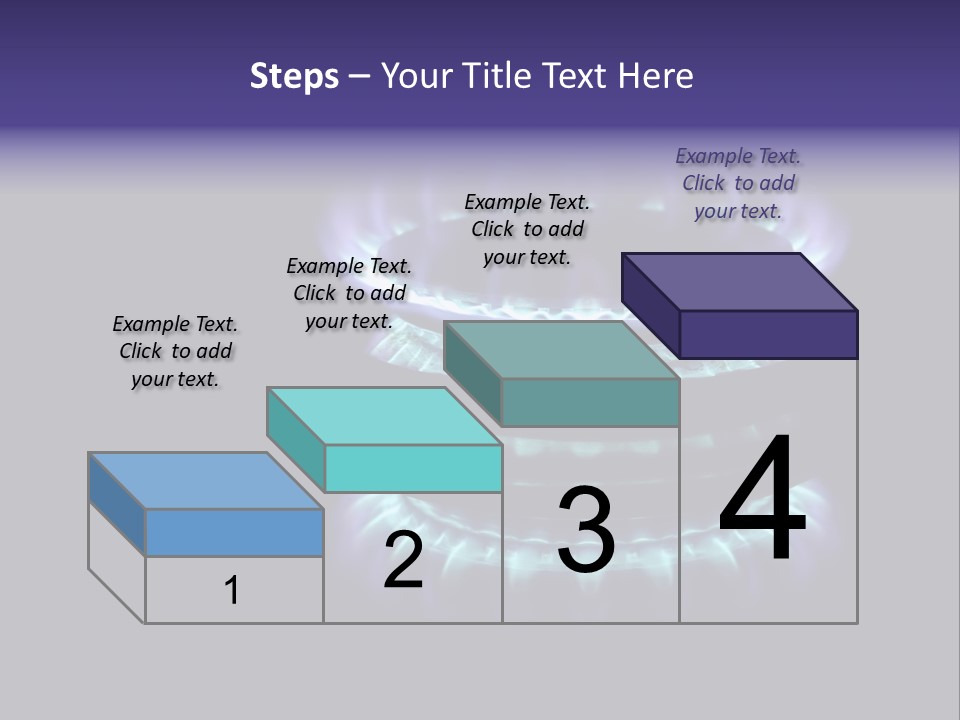 Steps – Your Title Text Here

Example Text. Click to add your text.

Example Text. Click to add your text.

Example Text. Click to add your text.

Example Text. Click to add your text.

1

2

3

4